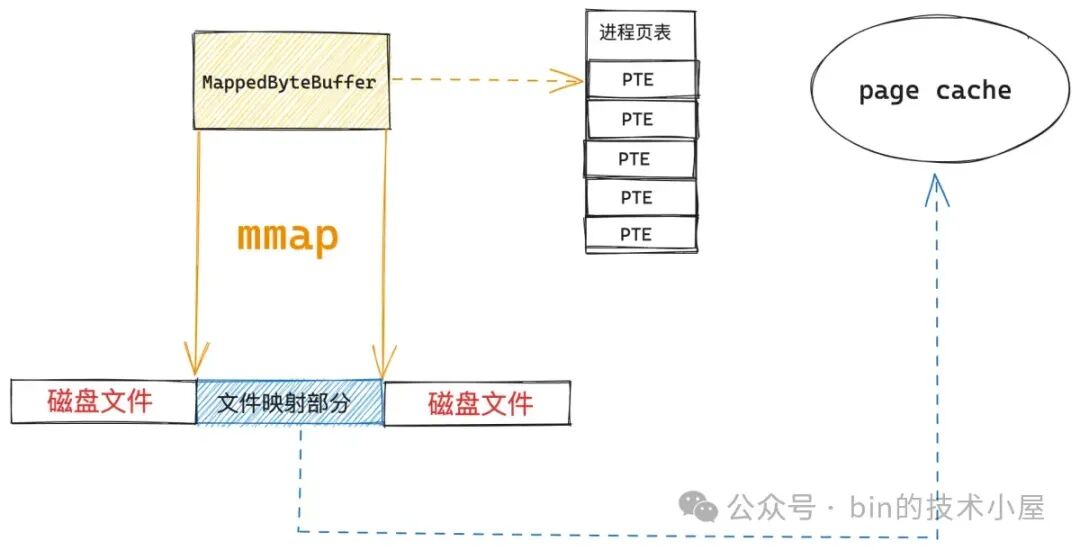 MappedByteBuffer

进程页表

PTE

PTE

PTE

PTE

PTE

page cache

mmap

磁盘文件

文件映射部分

磁盘文件

公众号 · bin的技术小屋